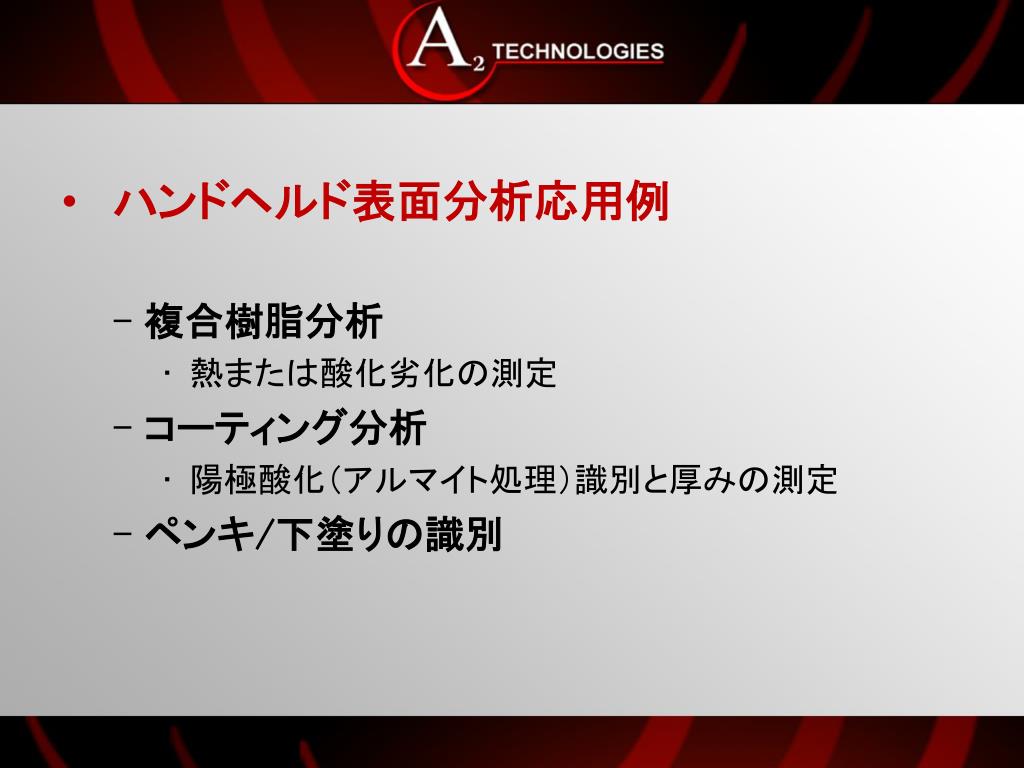 $A_2$ TECHNOLOGIES

• ハンドヘルド表面分析応用例

– 複合樹脂分析
・ 熱または酸化劣化の測定
– コーティング分析
・ 陽極酸化（アルマイト処理）識別と厚みの測定
– ペンキ/下塗りの識別